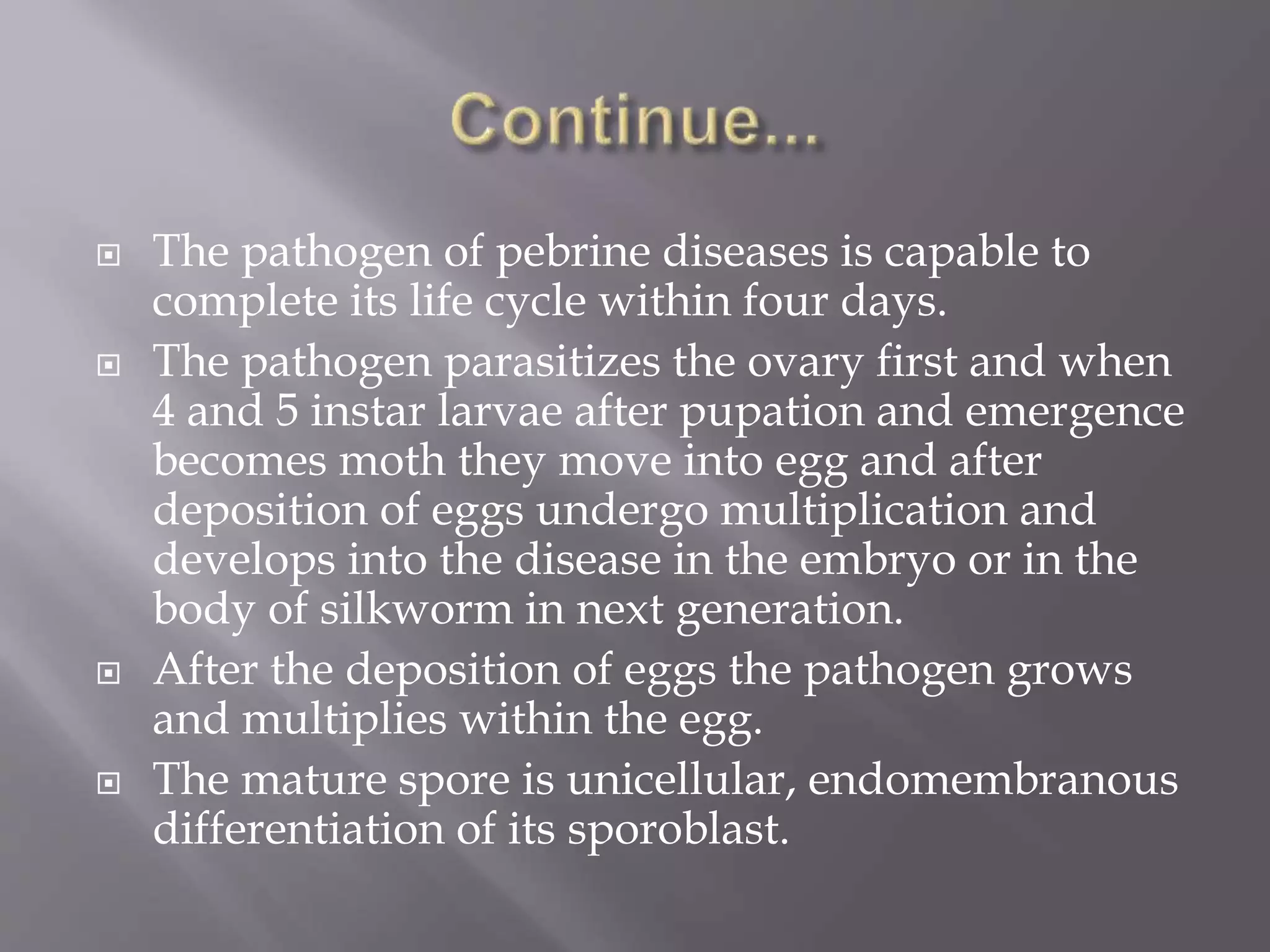 Continue...

The pathogen of pebrine diseases is capable to complete its life cycle within four days.

The pathogen parasitizes the ovary first and when 4 and 5 instar larvae after pupation and emergence becomes moth they move into egg and after deposition of eggs undergo multiplication and develops into the disease in the embryo or in the body of silkworm in next generation.

After the deposition of eggs the pathogen grows and multiplies within the egg.

The mature spore is unicellular, endomembranous differentiation of its sporoblast.